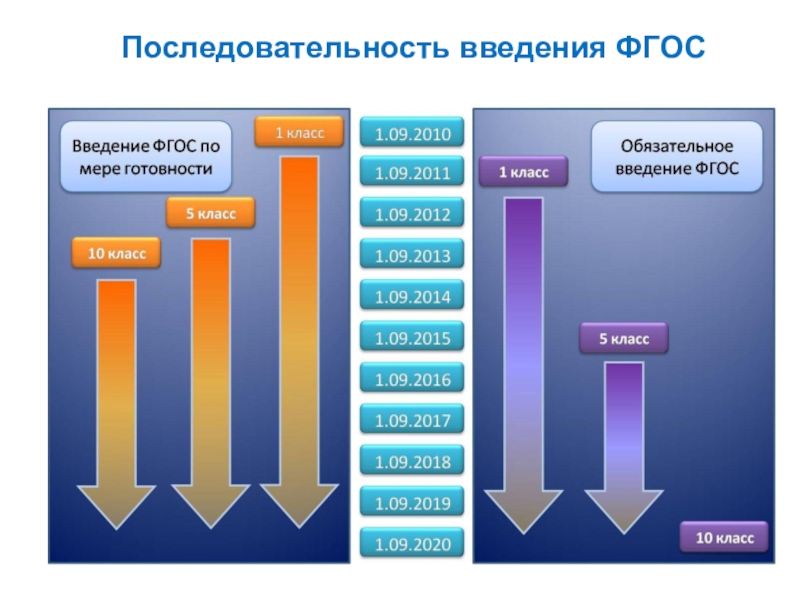 Последовательность введения ФГОС

Введение ФГОС по мере готовности

1 класс

5 класс

10 класс

1.09.2010
1.09.2011
1.09.2012
1.09.2013
1.09.2014
1.09.2015
1.09.2016
1.09.2017
1.09.2018
1.09.2019
1.09.2020

Обязательное введение ФГОС

1 класс

5 класс

10 класс